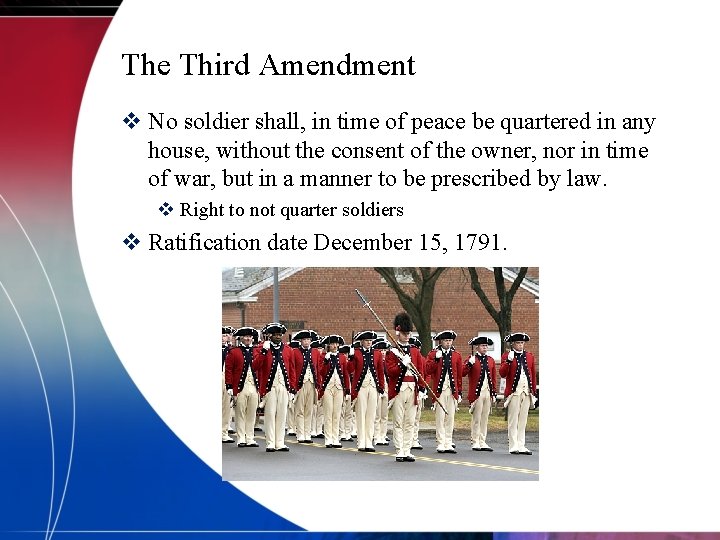 The Third Amendment

❖ No soldier shall, in time of peace be quartered in any house, without the consent of the owner, nor in time of war, but in a manner to be prescribed by law.

❖ Right to not quarter soldiers

❖ Ratification date December 15, 1791.